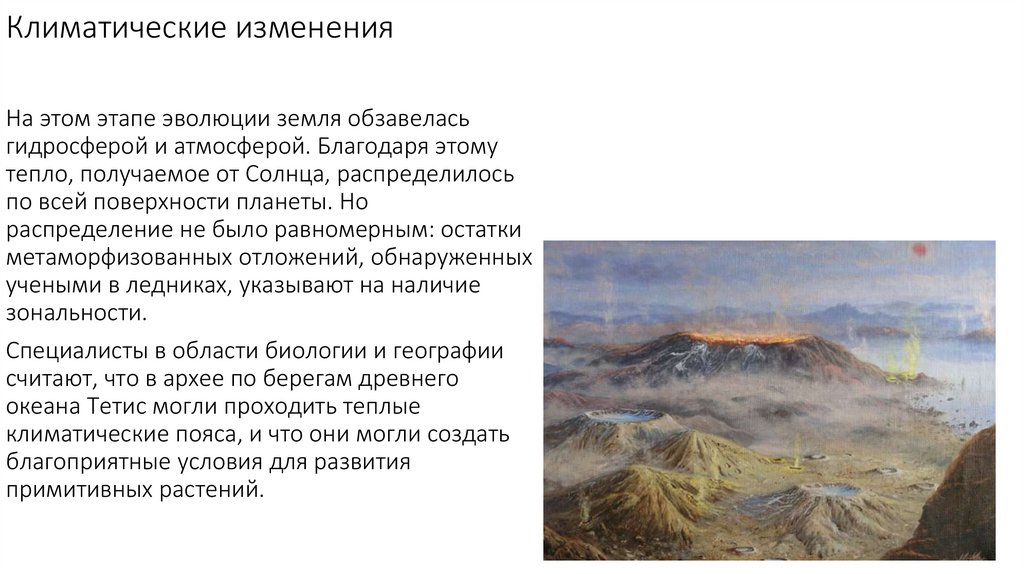 Климатические изменения

На этом этапе эволюции земля обзавелась гидросферой и атмосферой. Благодаря этому тепло, получаемое от Солнца, распределилось по всей поверхности планеты. Но распределение не было равномерным: остатки метаморфизованных отложений, обнаруженных учеными в ледниках, указывают на наличие зональности.

Специалисты в области биологии и географии считают, что в архее по берегам древнего океана Тетис могли проходить теплые климатические пояса, и что они могли создать благоприятные условия для развития примитивных растений.